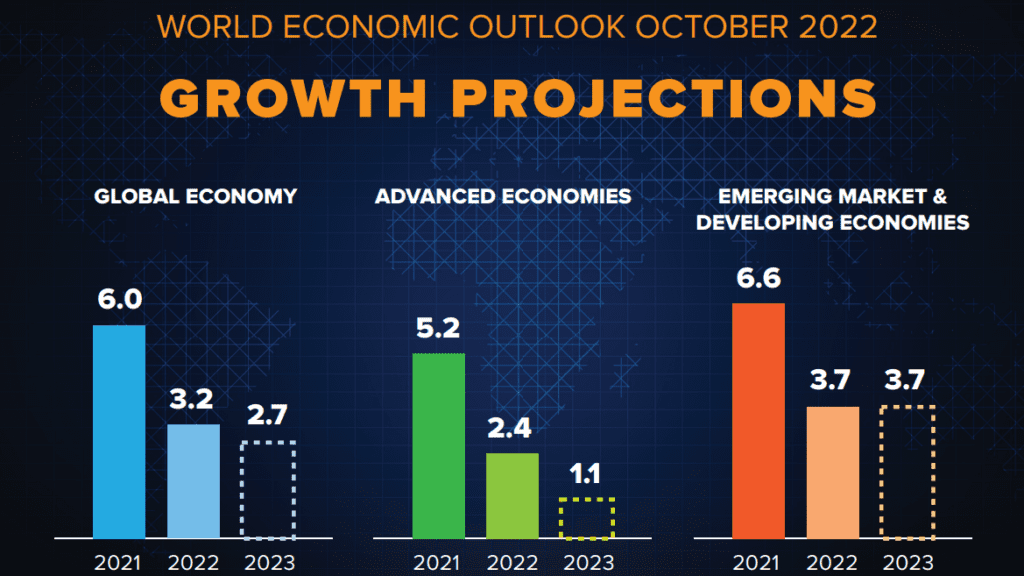 WORLD ECONOMIC OUTLOOK OCTOBER 2022

GROWTH PROJECTIONS

GLOBAL ECONOMY

6.0
3.2
2.7
2021 2022 2023

ADVANCED ECONOMIES

5.2
2.4
1.1
2021 2022 2023

EMERGING MARKET & DEVELOPING ECONOMIES

6.6
3.7
3.7
2021 2022 2023